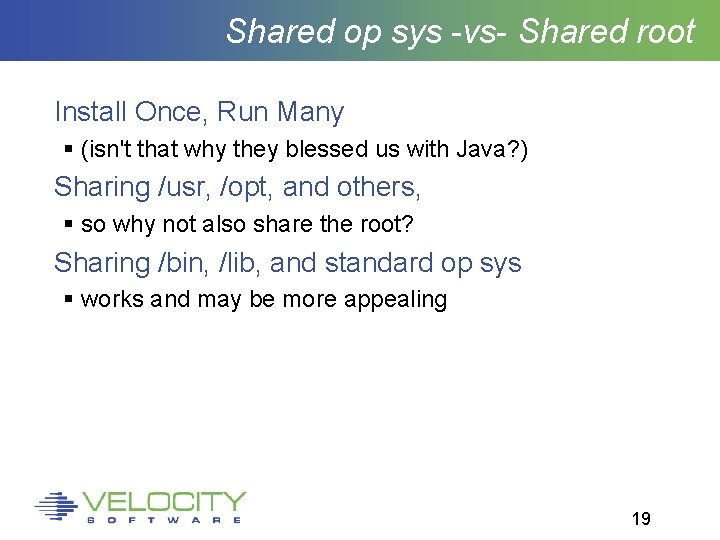 Shared op sys -vs- Shared root

Install Once, Run Many

▪ (isn't that why they blessed us with Java?)

Sharing /usr, /opt, and others,

▪ so why not also share the root?

Sharing /bin, /lib, and standard op sys

▪ works and may be more appealing

VELOCITY
SOFTWARE

19